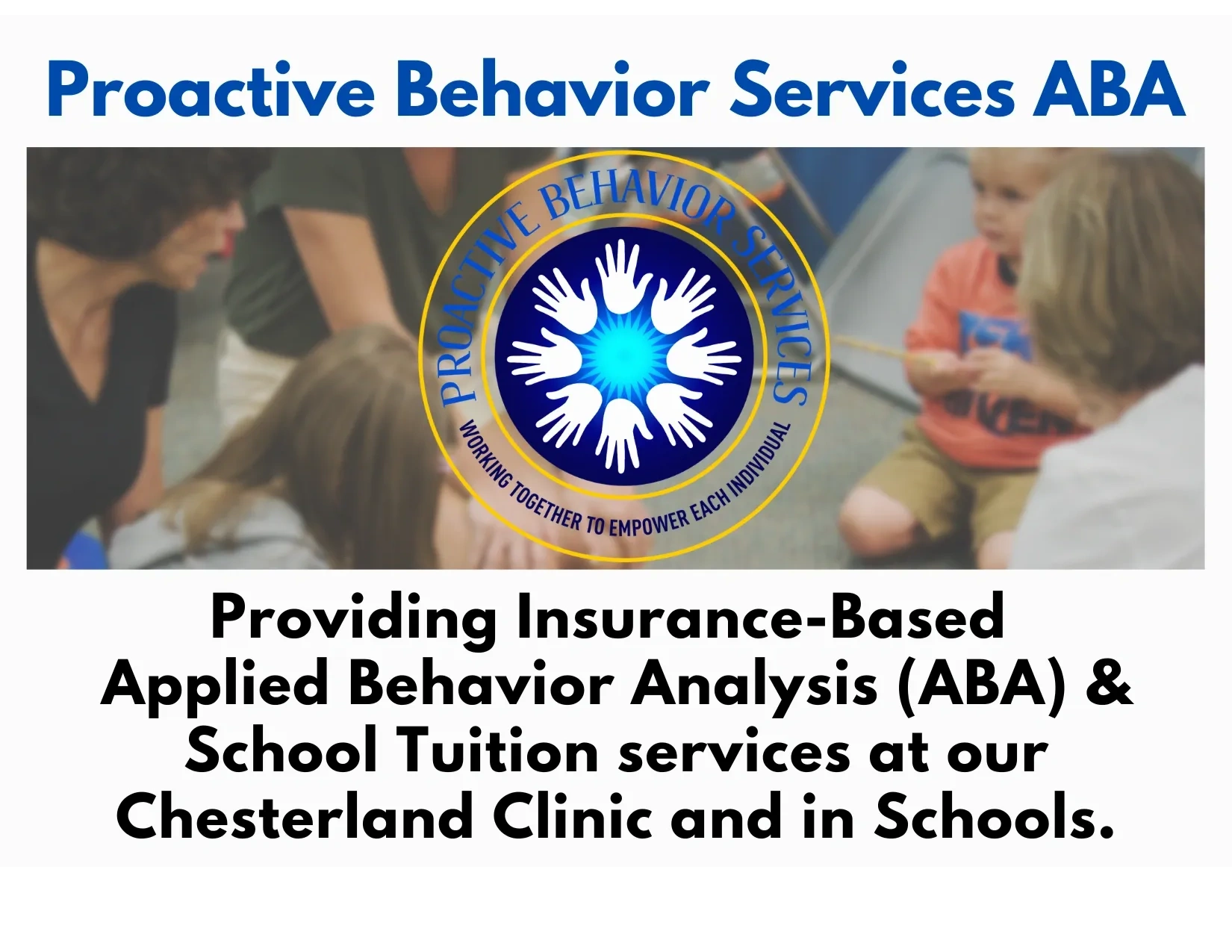 Proactive Behavior Services ABA

PROACTIVE BEHAVIOR SERVICES

WORKING TOGETHER TO EMPOWER EACH INDIVIDUAL

Providing Insurance-Based Applied Behavior Analysis (ABA) & School Tuition services at our Chesterland Clinic and in Schools.